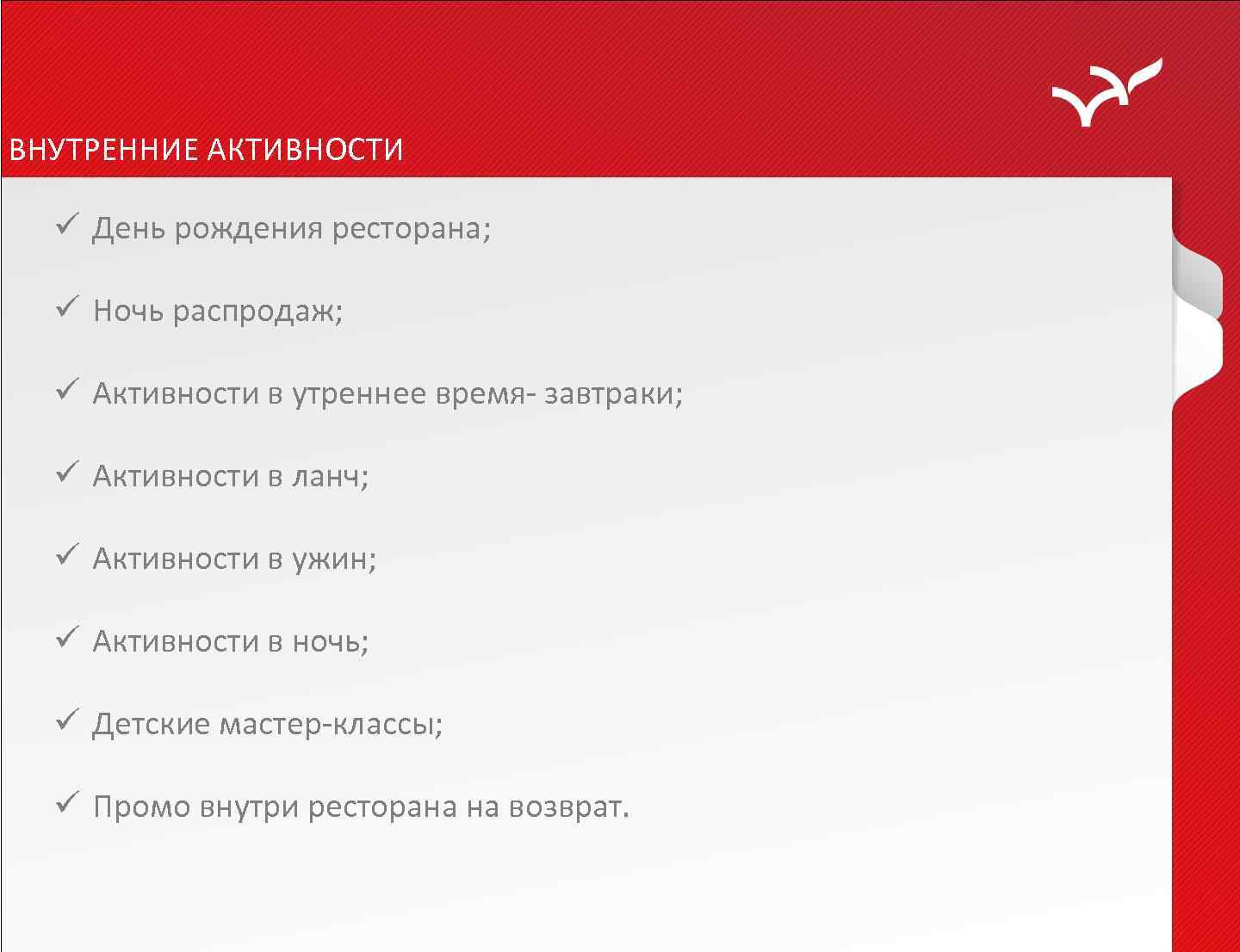 ВНУТРЕННИЕ АКТИВНОСТИ

✓ День рождения ресторана;

✓ Ночь распродаж;

✓ Активности в утреннее время- завтраки;

✓ Активности в ланч;

✓ Активности в ужин;

✓ Активности в ночь;

✓ Детские мастер-классы;

✓ Промо внутри ресторана на возврат.